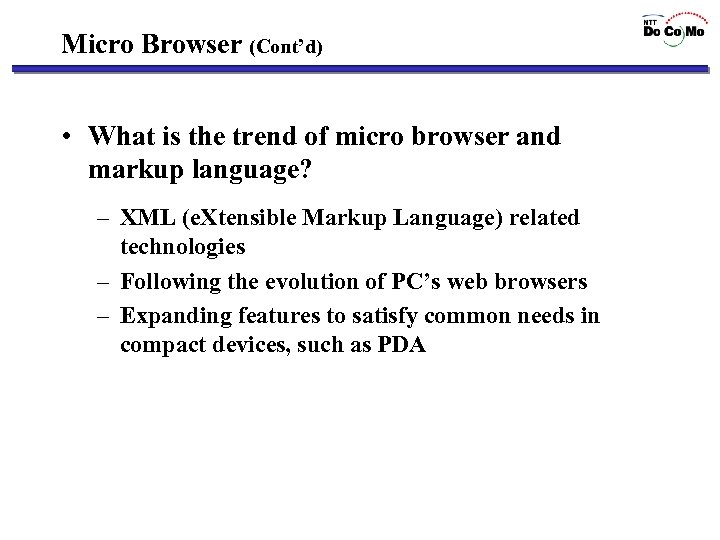 Micro Browser (Cont'd)

NTT DoCoMo

• What is the trend of micro browser and markup language?

– XML (eXtensible Markup Language) related technologies

– Following the evolution of PC's web browsers

– Expanding features to satisfy common needs in compact devices, such as PDA